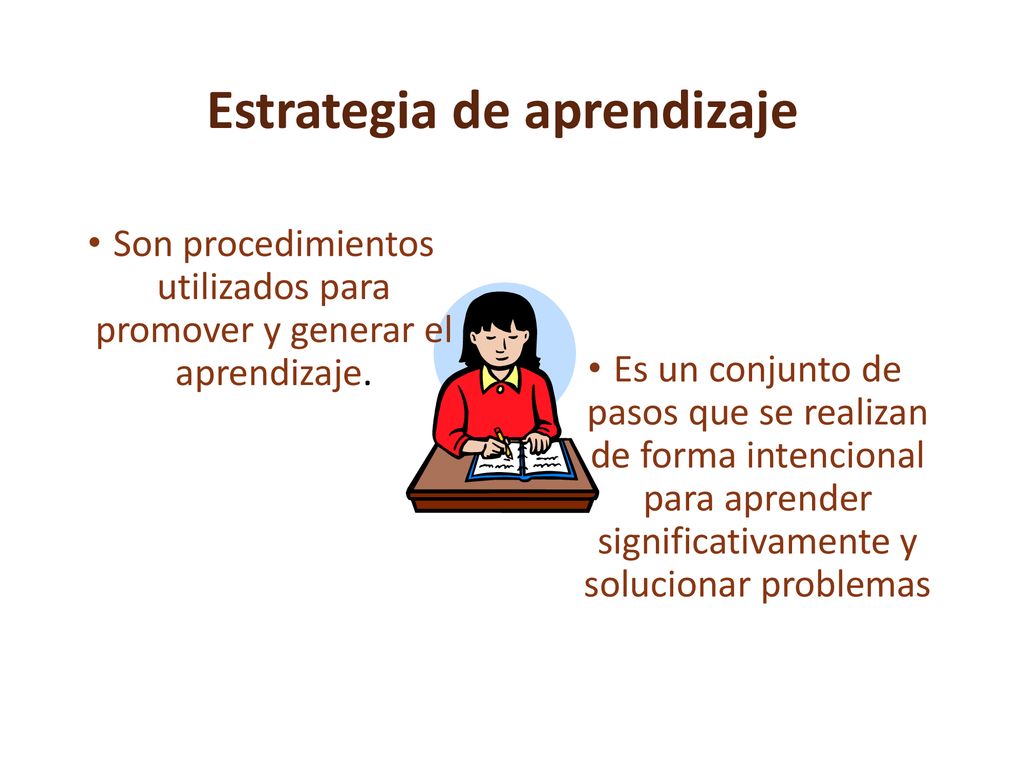 Estrategia de aprendizaje

• Son procedimientos utilizados para promover y generar el aprendizaje.

• Es un conjunto de pasos que se realizan de forma intencional para aprender significativamente y solucionar problemas